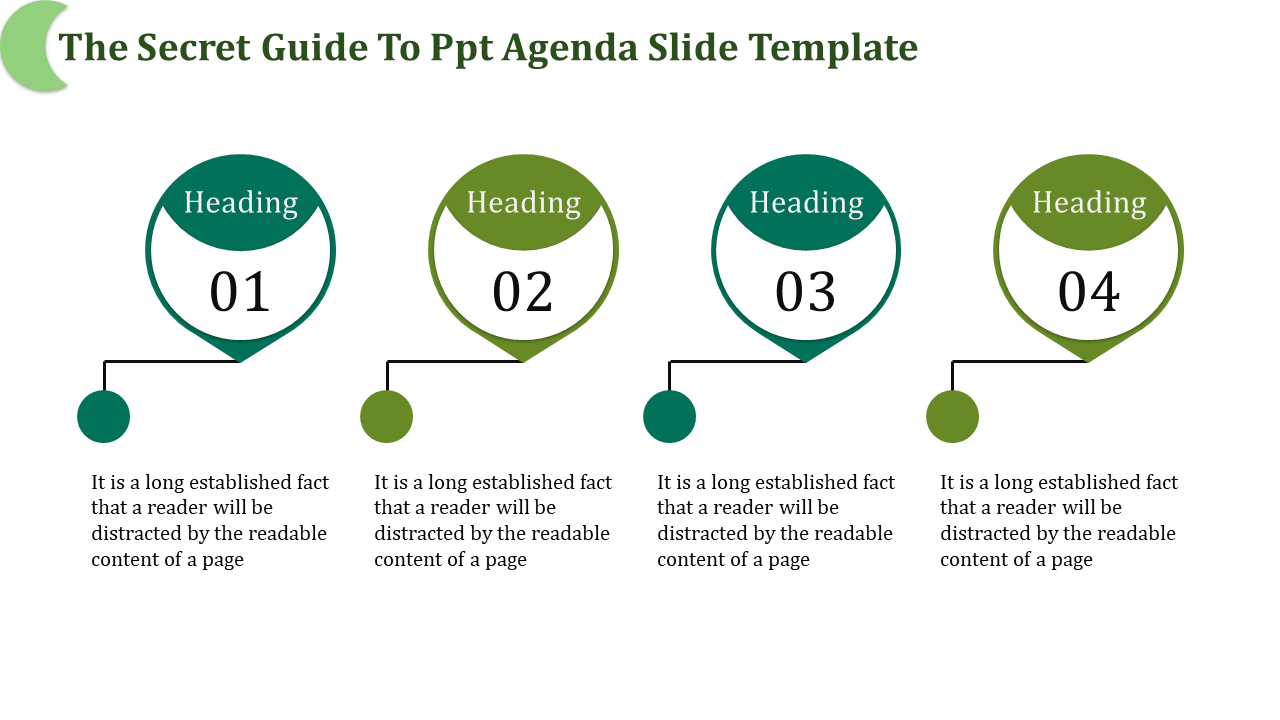 The Secret Guide To Ppt Agenda Slide Template

Heading
01

It is a long established fact that a reader will be distracted by the readable content of a page

Heading
02

It is a long established fact that a reader will be distracted by the readable content of a page

Heading
03

It is a long established fact that a reader will be distracted by the readable content of a page

Heading
04

It is a long established fact that a reader will be distracted by the readable content of a page